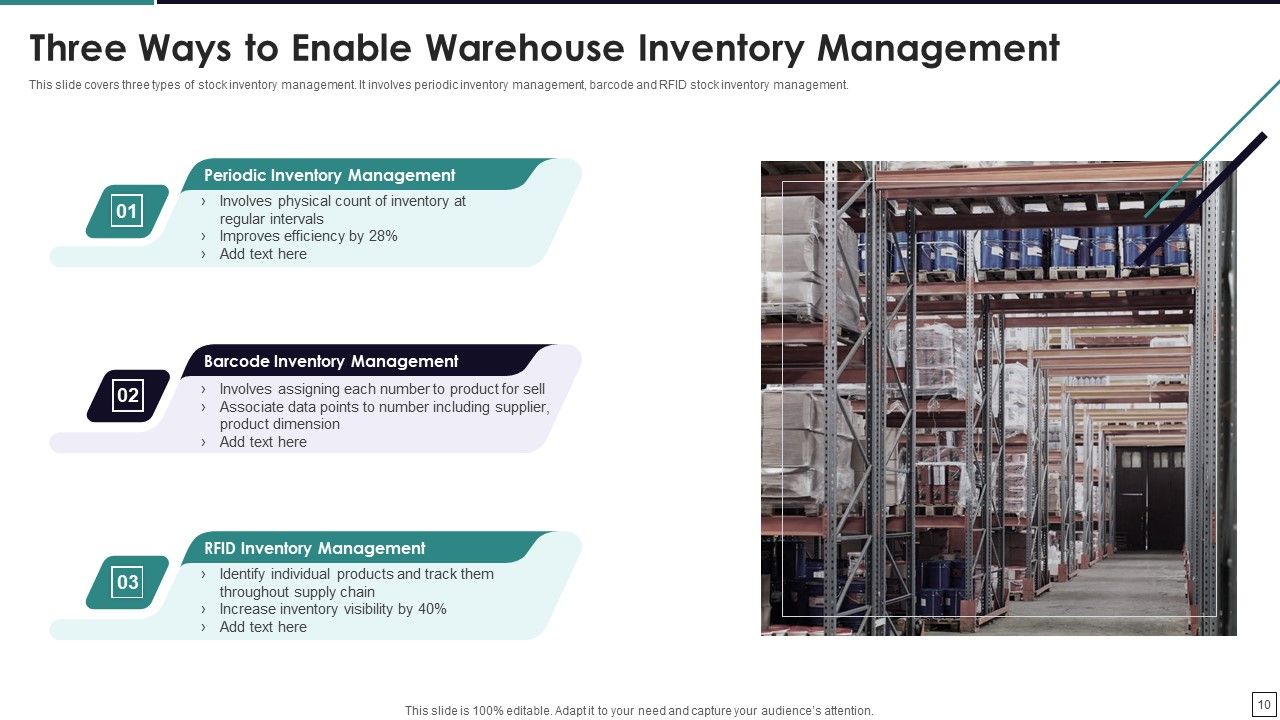 Three Ways to Enable Warehouse Inventory Management

This slide covers three types of stock inventory management. It involves periodic inventory management, barcode and RFID stock inventory management.

01

Periodic Inventory Management

› Involves physical count of inventory at regular intervals
› Improves efficiency by 28%
› Add text here

02

Barcode Inventory Management

› Involves assigning each number to product for sell
› Associate data points to number including supplier, product dimension
› Add text here

03

RFID Inventory Management

› Identify individual products and track them throughout supply chain
› Increase inventory visibility by 40%
› Add text here

This slide is 100% editable. Adapt it to your need and capture your audience's attention.

10